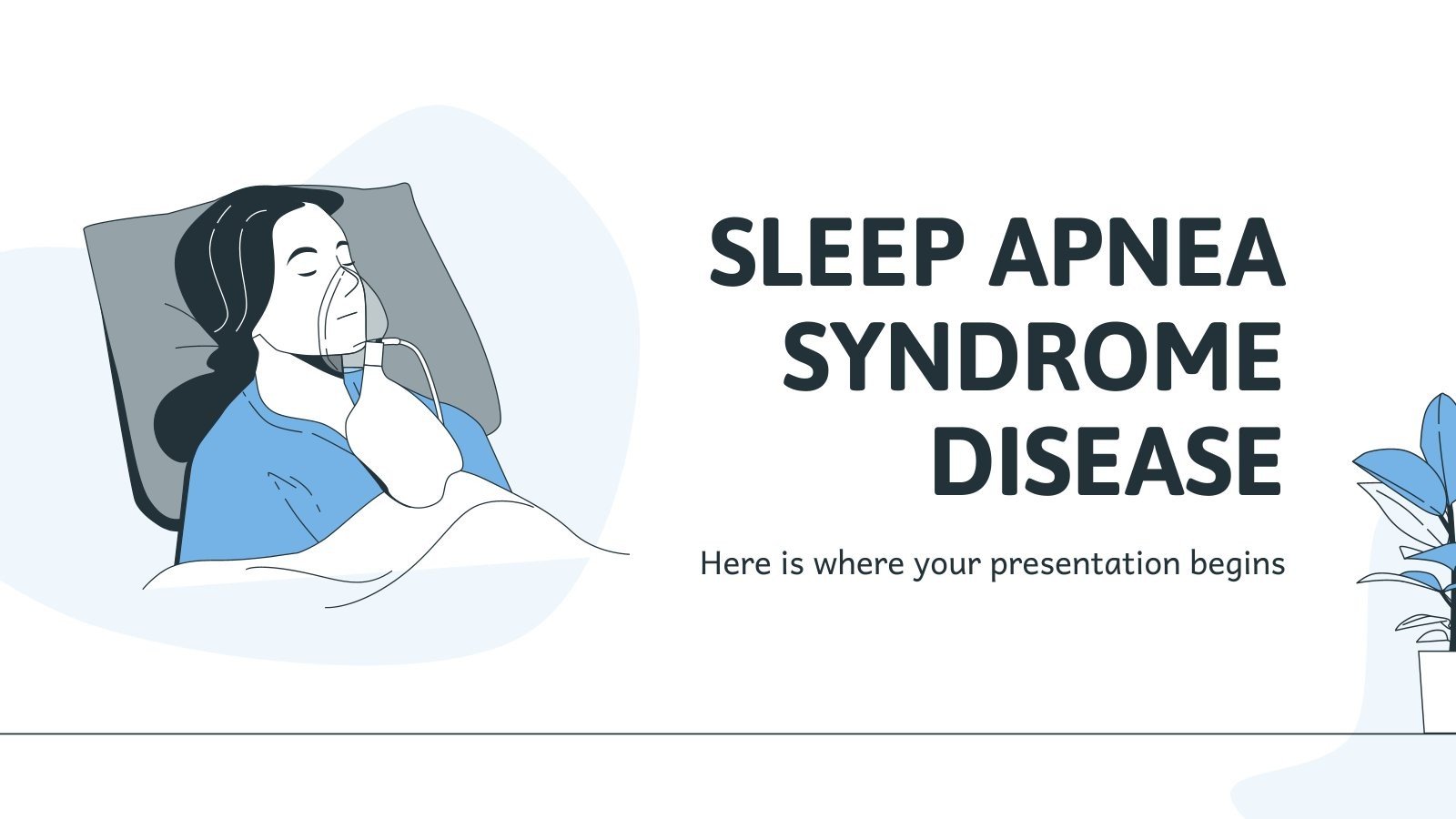 SLEEP APNEA SYNDROME DISEASE

Here is where your presentation begins